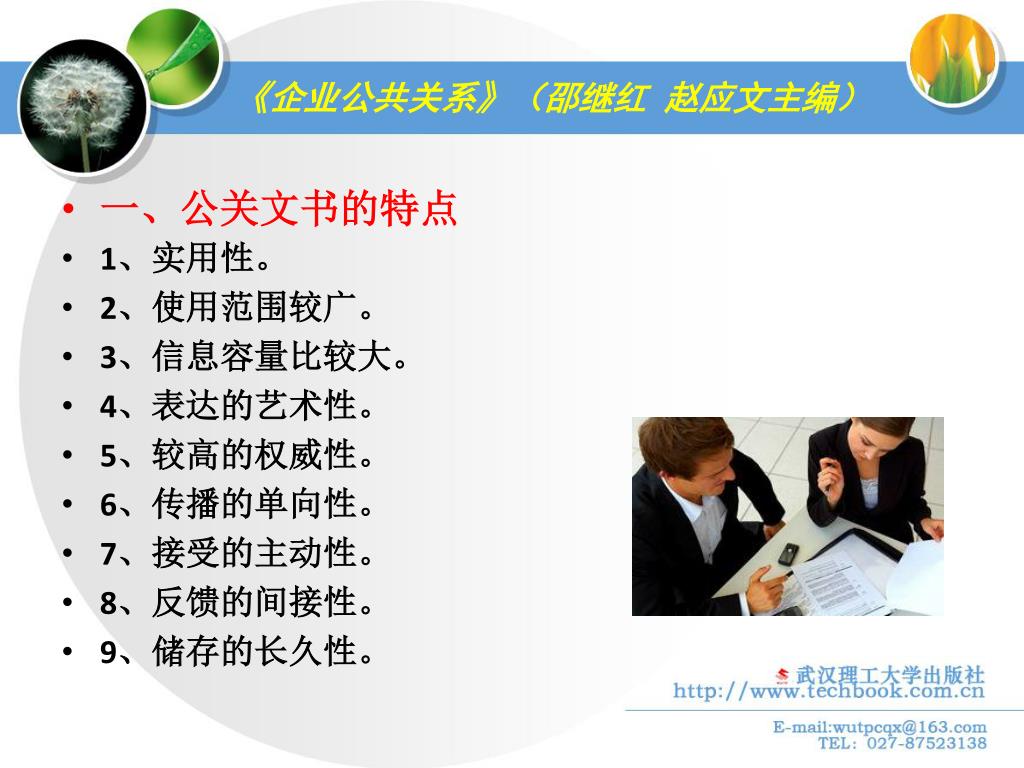 《企业公共关系》（邵继红 赵应文主编）

• 一、公关文书的特点
• 1、实用性。
• 2、使用范围较广。
• 3、信息容量比较大。
• 4、表达的艺术性。
• 5、较高的权威性。
• 6、传播的单向性。
• 7、接受的主动性。
• 8、反馈的间接性。
• 9、储存的长久性。

武汉理工大学出版社
http://www.techbook.com.cn
E-mail:wutpcqx@163.com
TEL: 027-87523138